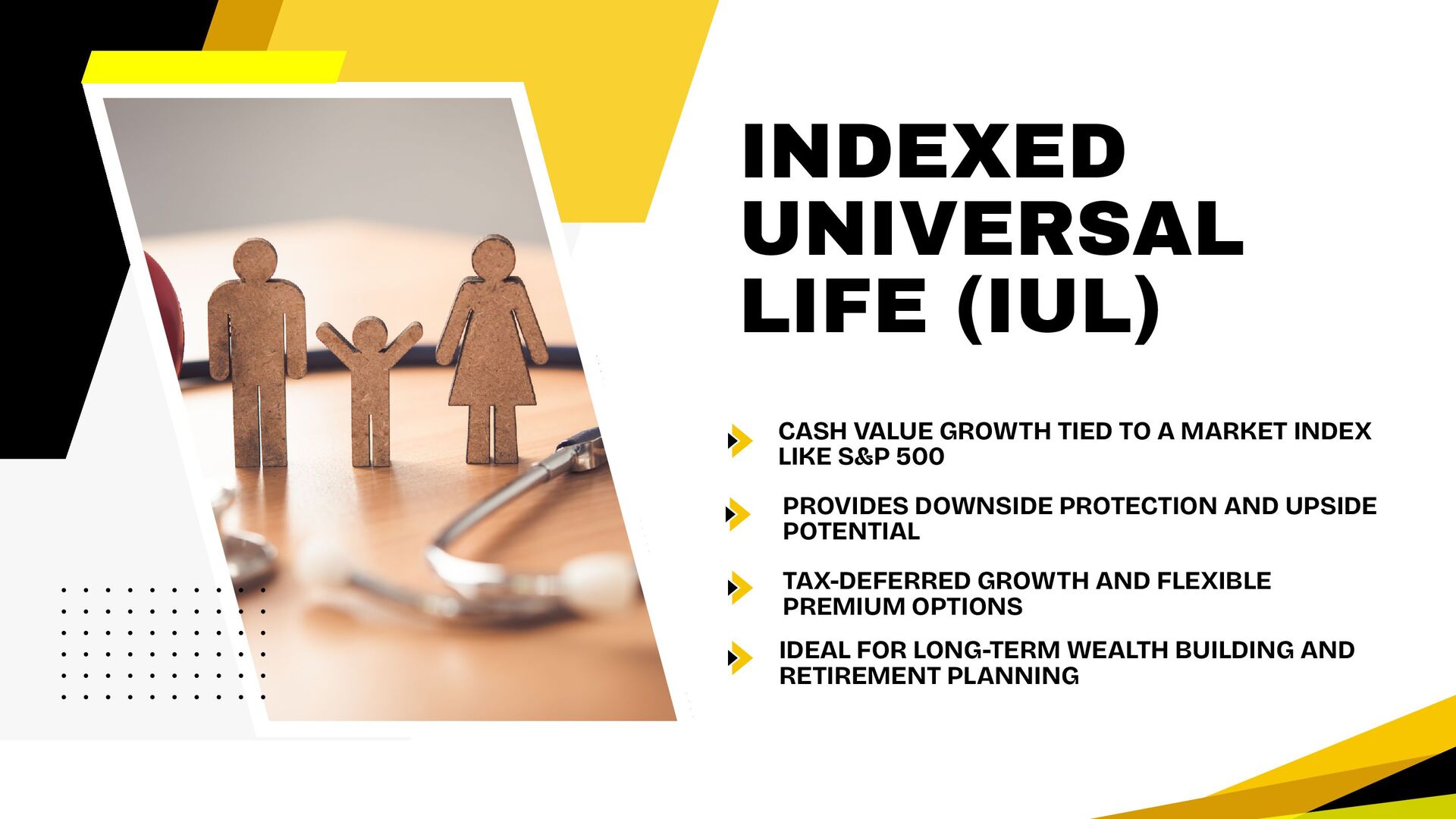 INDEXED UNIVERSAL LIFE (IUL)

CASH VALUE GROWTH TIED TO A MARKET INDEX LIKE S&P 500

PROVIDES DOWNSIDE PROTECTION AND UPSIDE POTENTIAL

TAX-DEFERRED GROWTH AND FLEXIBLE PREMIUM OPTIONS

IDEAL FOR LONG-TERM WEALTH BUILDING AND RETIREMENT PLANNING